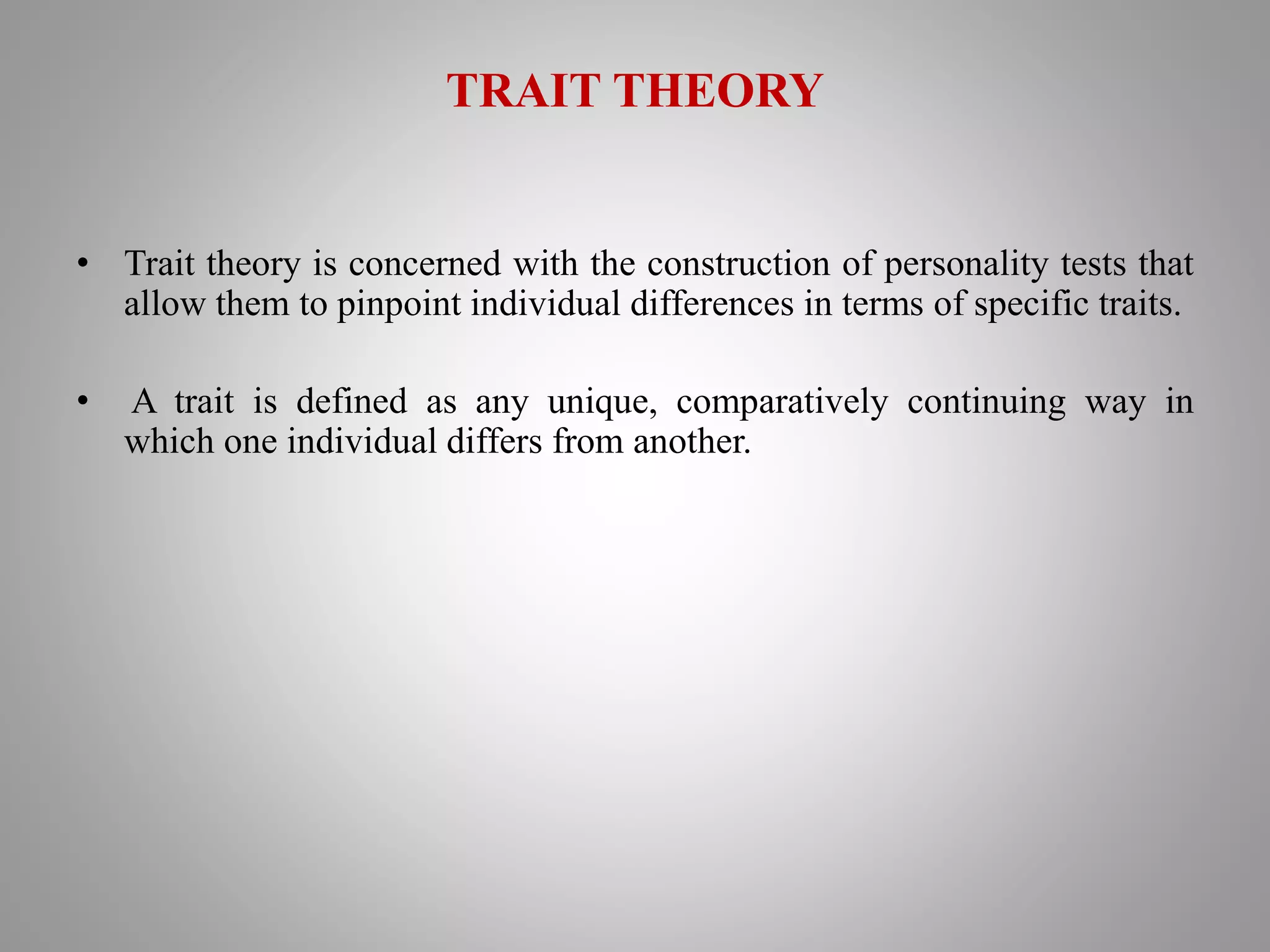 TRAIT THEORY

• Trait theory is concerned with the construction of personality tests that allow them to pinpoint individual differences in terms of specific traits.

• A trait is defined as any unique, comparatively continuing way in which one individual differs from another.